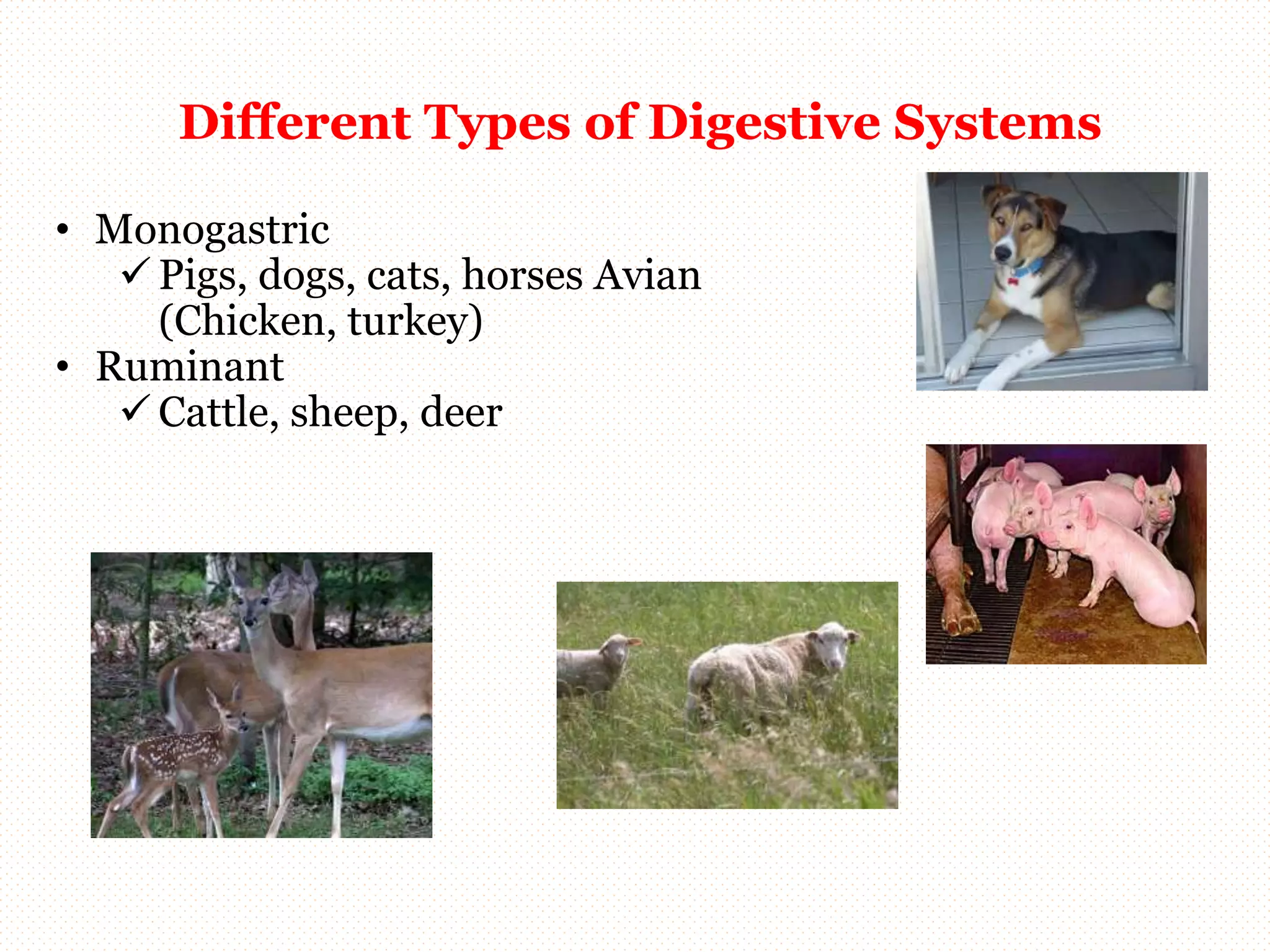 Different Types of Digestive Systems

• Monogastric
  ✓ Pigs, dogs, cats, horses Avian (Chicken, turkey)
• Ruminant
  ✓ Cattle, sheep, deer